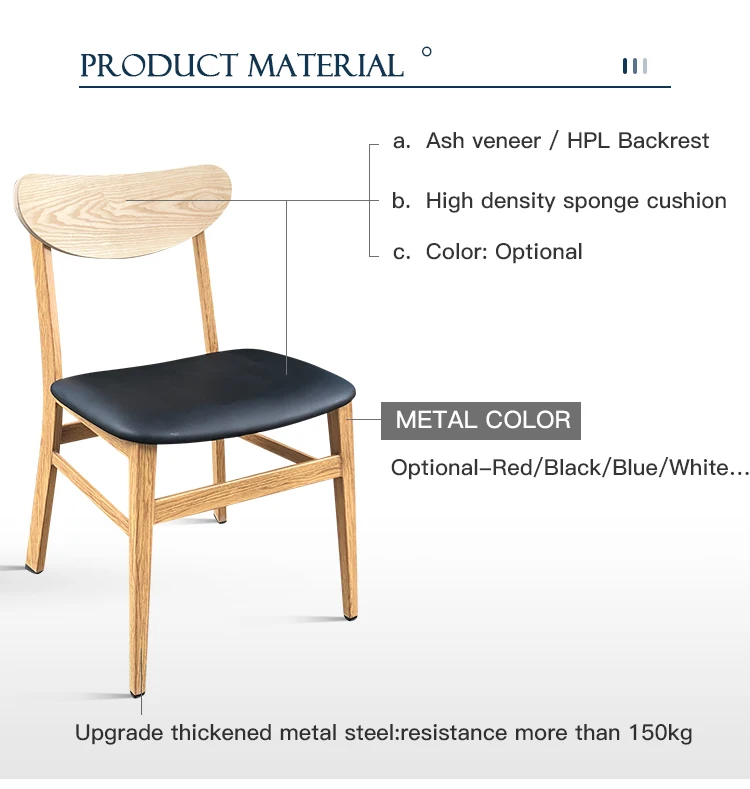 PRODUCT MATERIAL

a. Ash veneer / HPL Backrest

b. High density sponge cushion

c. Color: Optional

METAL COLOR

Optional–Red/Black/Blue/White...

Upgrade thickened metal steel:resistance more than 150kg